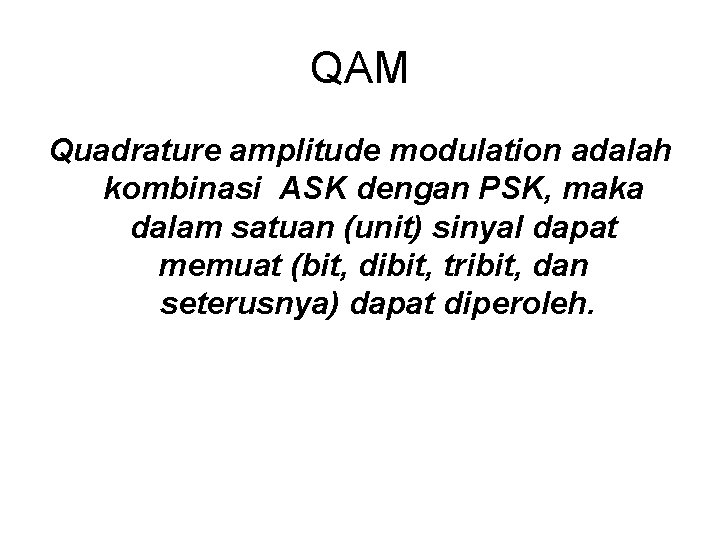 QAM

Quadrature amplitude modulation adalah kombinasi ASK dengan PSK, maka dalam satuan (unit) sinyal dapat memuat (bit, dibit, tribit, dan seterusnya) dapat diperoleh.